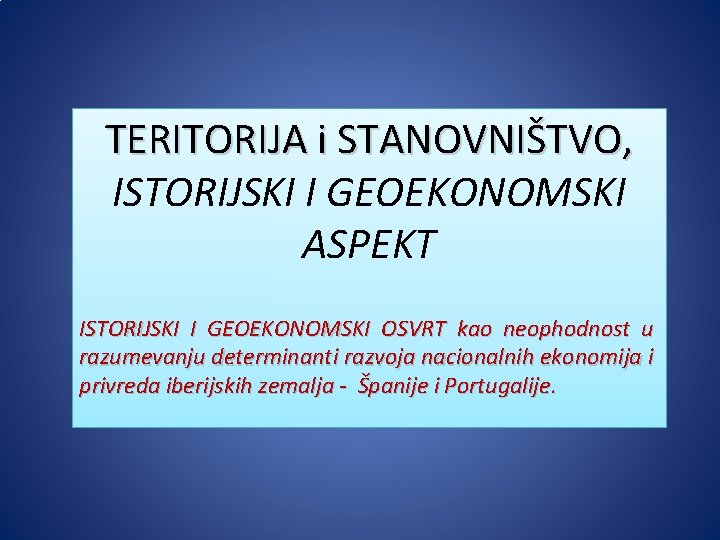 TERITORIJA i STANOVNIŠTVO, ISTORIJSKI I GEOEKONOMSKI ASPEKT

ISTORIJSKI I GEOEKONOMSKI OSVRT kao neophodnost u razumevanju determinanti razvoja nacionalnih ekonomija i privreda iberijskih zemalja - Španije i Portugalije.